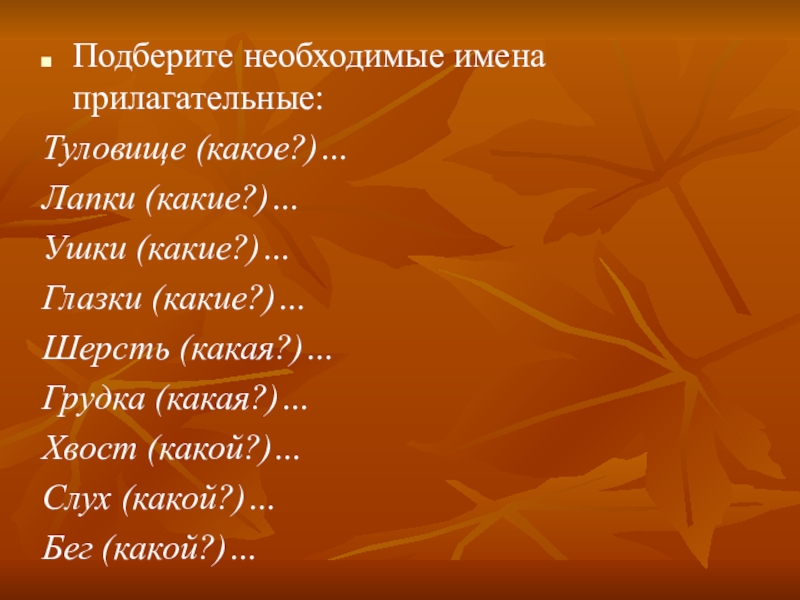 Подберите необходимые имена прилагательные:

Туловище (какое?)…

Лапки (какие?)…

Ушки (какие?)…

Глазки (какие?)…

Шерсть (какая?)…

Грудка (какая?)…

Хвост (какой?)…

Слух (какой?)…

Бег (какой?)…